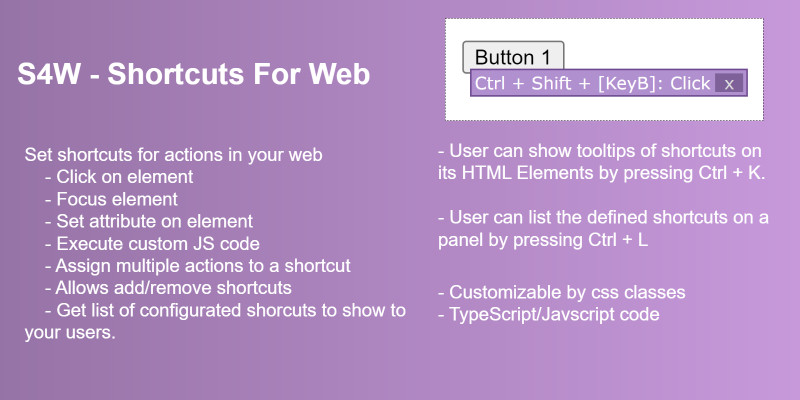 S4W - Shortcuts For Web

Set shortcuts for actions in your web
- Click on element
- Focus element
- Set attribute on element
- Execute custom JS code
- Assign multiple actions to a shortcut
- Allows add/remove shortcuts
- Get list of configurated shorcuts to show to your users.

Button 1
Ctrl + Shift + [KeyB]: Click x

- User can show tooltips of shortcuts on its HTML Elements by pressing Ctrl + K.

- User can list the defined shortcuts on a panel by pressing Ctrl + L

- Customizable by css classes
- TypeScript/Javscript code